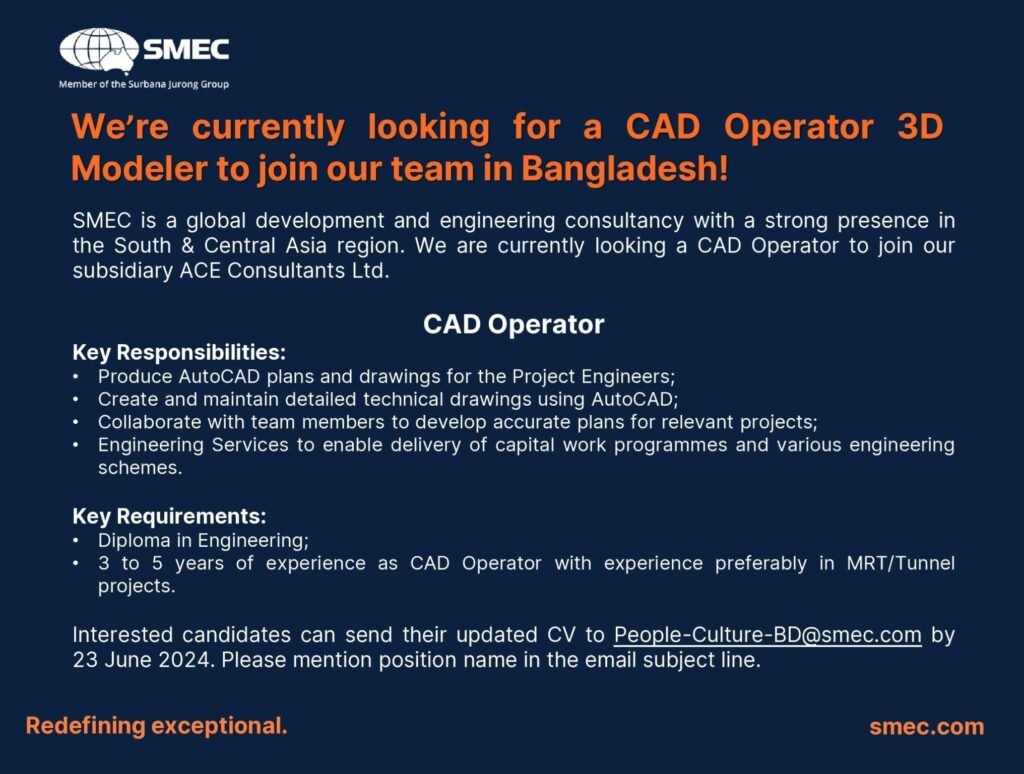 SMEC
Member of the Surbana Jurong Group

We're currently looking for a CAD Operator 3D Modeler to join our team in Bangladesh!

SMEC is a global development and engineering consultancy with a strong presence in the South & Central Asia region. We are currently looking a CAD Operator to join our subsidiary ACE Consultants Ltd.

CAD Operator

Key Responsibilities:
• Produce AutoCAD plans and drawings for the Project Engineers;
• Create and maintain detailed technical drawings using AutoCAD;
• Collaborate with team members to develop accurate plans for relevant projects;
• Engineering Services to enable delivery of capital work programmes and various engineering schemes.

Key Requirements:
• Diploma in Engineering;
• 3 to 5 years of experience as CAD Operator with experience preferably in MRT/Tunnel projects.

Interested candidates can send their updated CV to People-Culture-BD@smec.com by 23 June 2024. Please mention position name in the email subject line.

Redefining exceptional.

smec.com